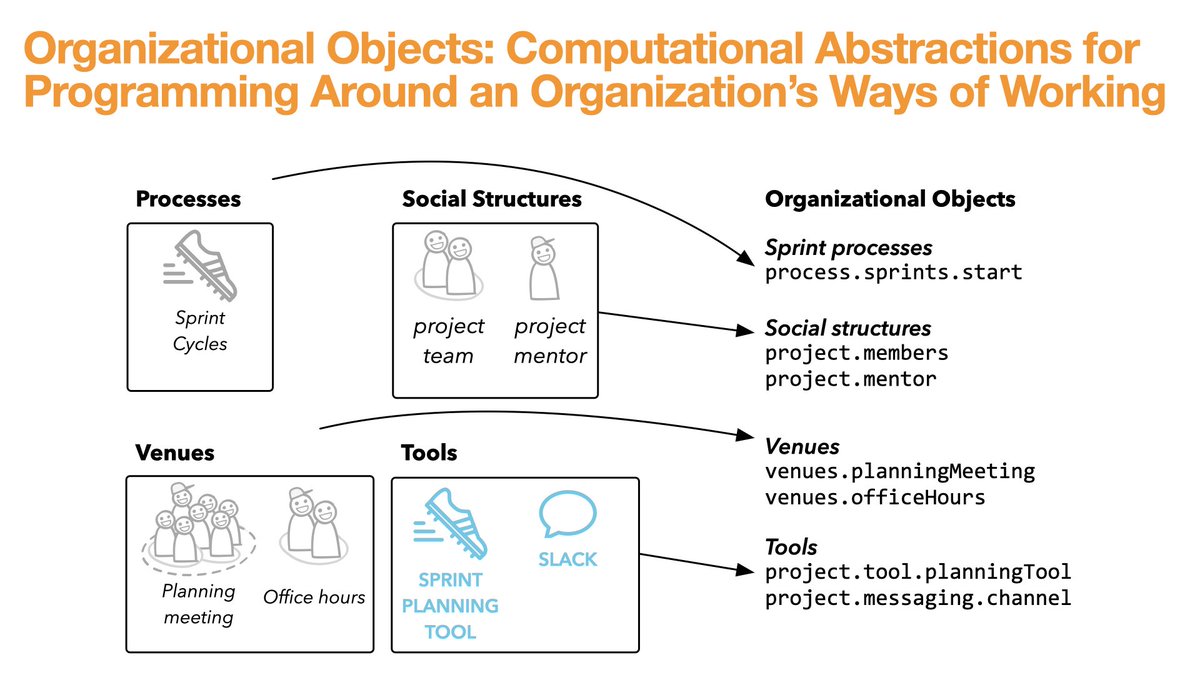 Organizational Objects: Computational Abstractions for Programming Around an Organization's Ways of Working

Processes

Sprint Cycles

Social Structures

project team

project mentor

Venues

Planning meeting

Office hours

Tools

SPRINT PLANNING TOOL

SLACK

Organizational Objects

Sprint processes
process.sprints.start

Social structures
project.members
project.mentor

Venues
venues.planningMeeting
venues.officeHours

Tools
project.tool.planningTool
project.messaging.channel